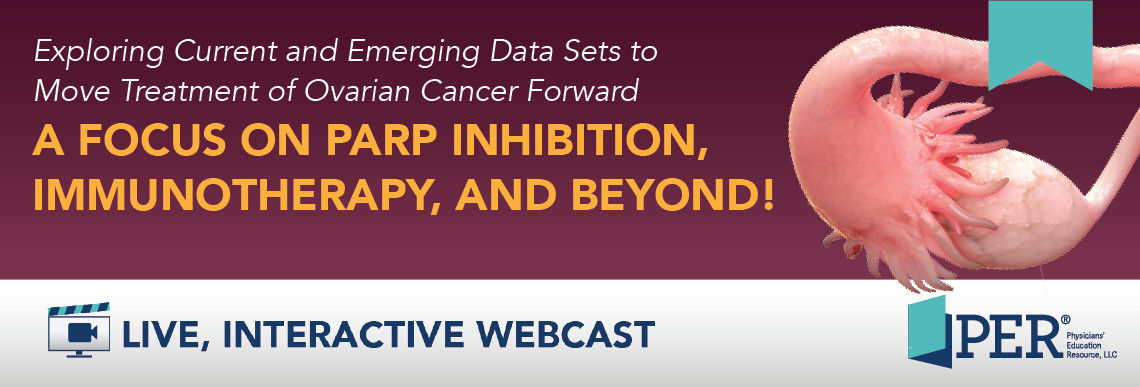 Exploring Current and Emerging Data Sets to Move Treatment of Ovarian Cancer Forward

A FOCUS ON PARP INHIBITION, IMMUNOTHERAPY, AND BEYOND!

LIVE, INTERACTIVE WEBCAST

PER® Physicians' Education Resource, LLC